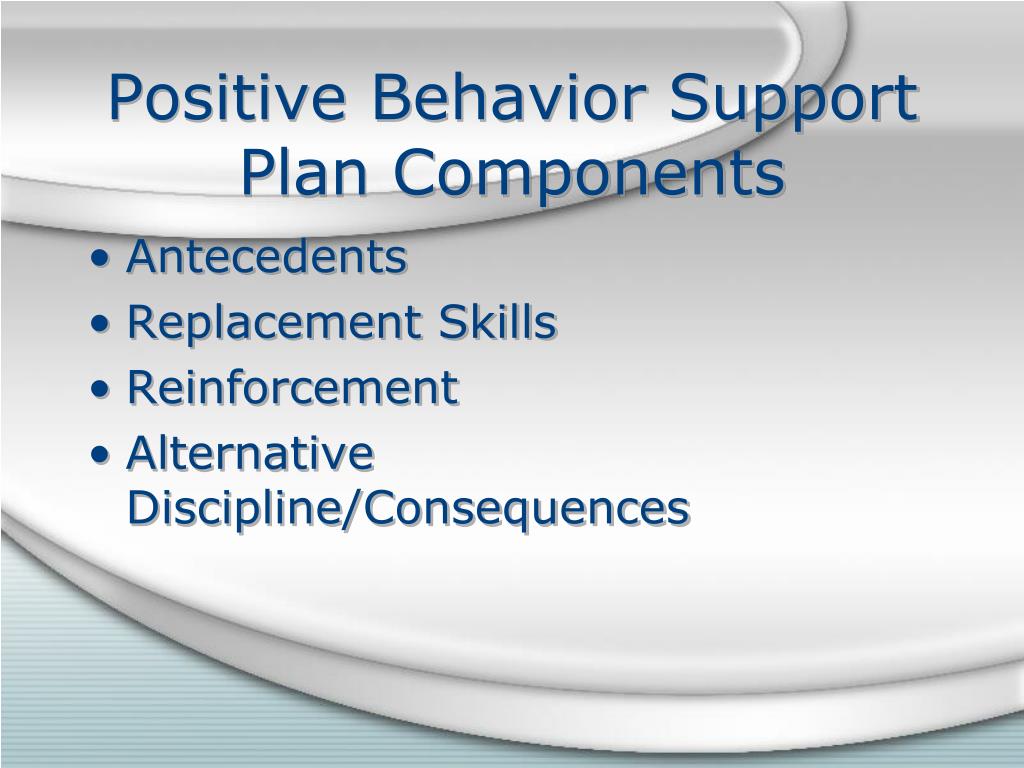 Positive Behavior Support Plan Components

• Antecedents
• Replacement Skills
• Reinforcement
• Alternative Discipline/Consequences